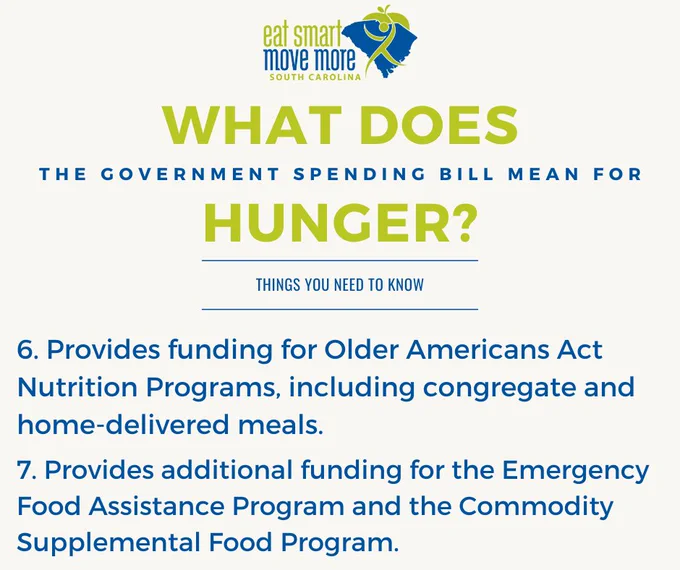 eat smart
move more
SOUTH CAROLINA

WHAT DOES
THE GOVERNMENT SPENDING BILL MEAN FOR
HUNGER?

THINGS YOU NEED TO KNOW

6. Provides funding for Older Americans Act Nutrition Programs, including congregate and home-delivered meals.

7. Provides additional funding for the Emergency Food Assistance Program and the Commodity Supplemental Food Program.